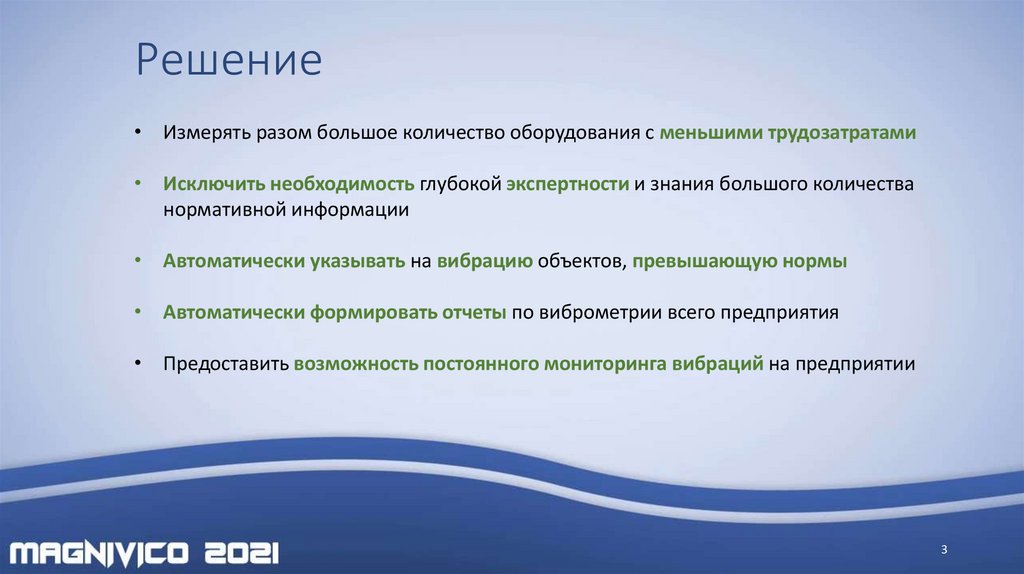 Решение

• Измерять разом большое количество оборудования с меньшими трудозатратами

• Исключить необходимость глубокой экспертности и знания большого количества нормативной информации

• Автоматически указывать на вибрацию объектов, превышающую нормы

• Автоматически формировать отчеты по виброметрии всего предприятия

• Предоставить возможность постоянного мониторинга вибраций на предприятии

MAGNIVICO 2021

3